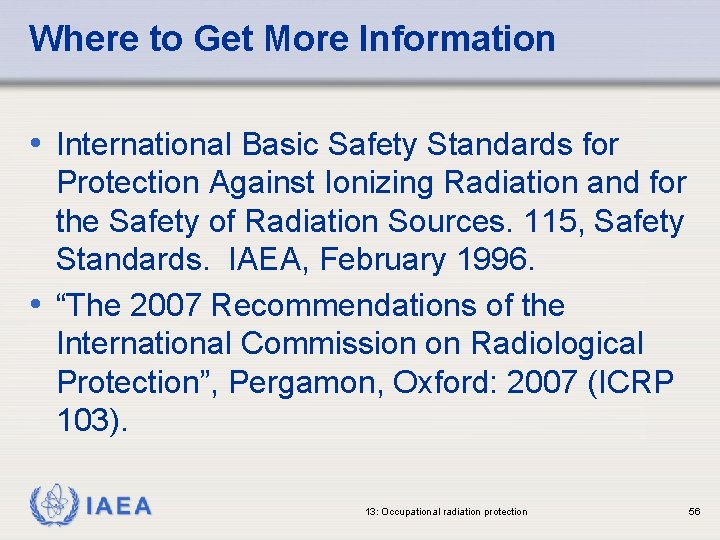 Where to Get More Information

• International Basic Safety Standards for Protection Against Ionizing Radiation and for the Safety of Radiation Sources. 115, Safety Standards. IAEA, February 1996.

• “The 2007 Recommendations of the International Commission on Radiological Protection”, Pergamon, Oxford: 2007 (ICRP 103).

IAEA

13: Occupational radiation protection

56